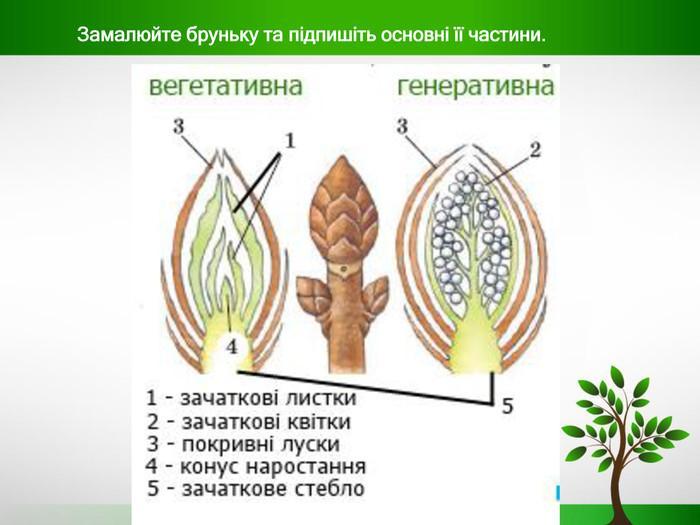 Замалюйте бруньку та підпишіть основні її частини.

вегетативна

генеративна

3

1

3

2

4

5

1 - зачаткові листки
2 - зачаткові квітки
3 - покривні луски
4 - конус наростання
5 - зачаткове стебло